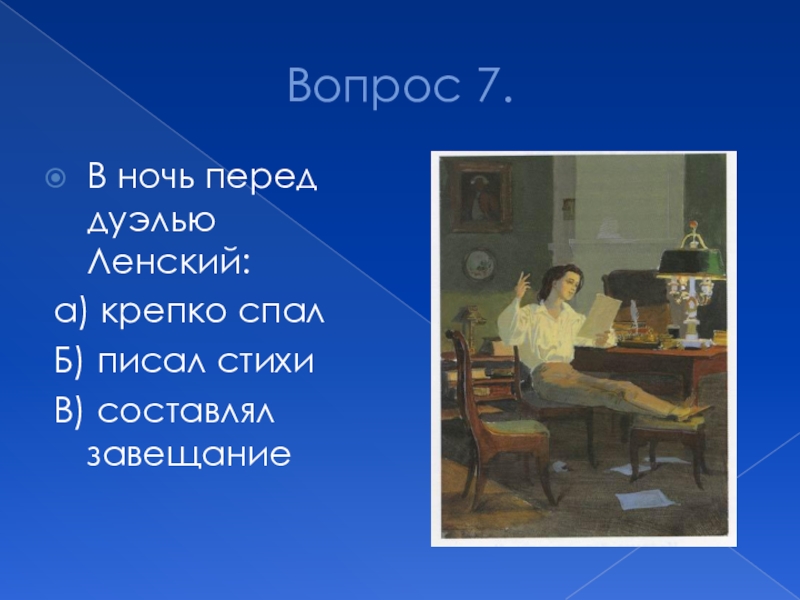 Вопрос 7.

В ночь перед дуэлью Ленский:

а) крепко спал

Б) писал стихи

В) составлял завещание